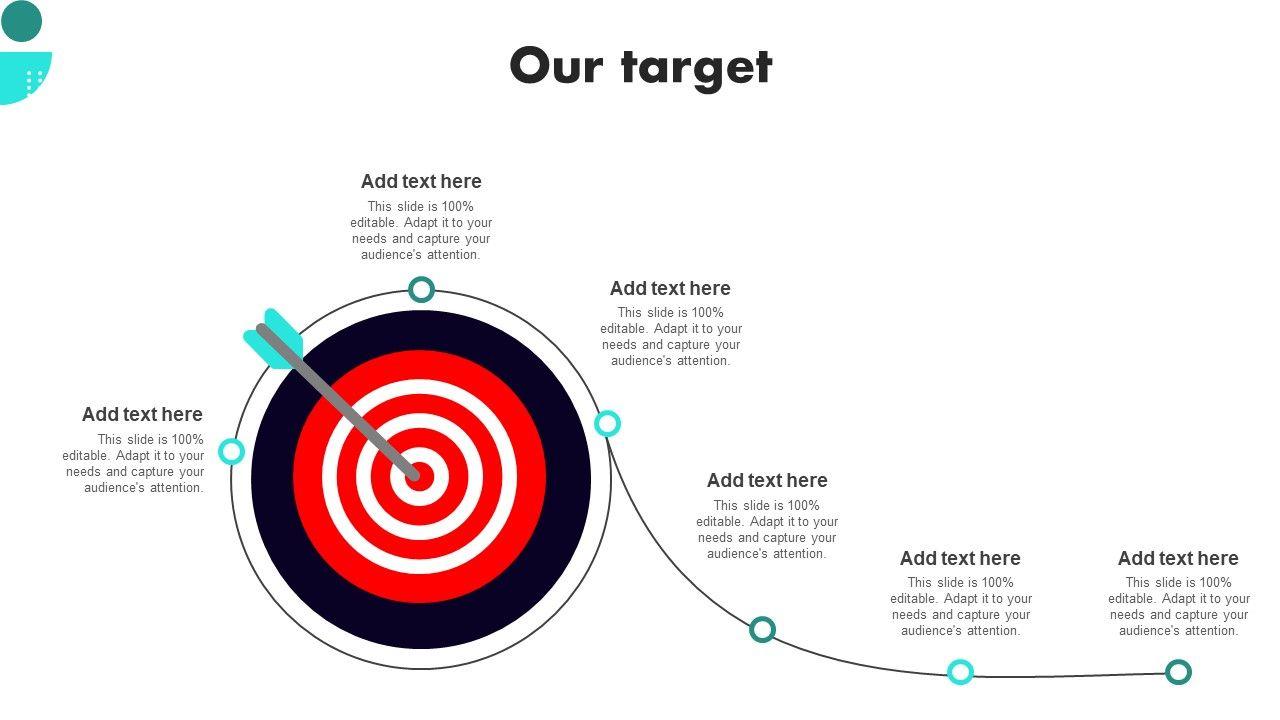 Our target

Add text here
This slide is 100% editable. Adapt it to your needs and capture your audience's attention.

Add text here
This slide is 100% editable. Adapt it to your needs and capture your audience's attention.

Add text here
This slide is 100% editable. Adapt it to your needs and capture your audience's attention.

Add text here
This slide is 100% editable. Adapt it to your needs and capture your audience's attention.

Add text here
This slide is 100% editable. Adapt it to your needs and capture your audience's attention.

Add text here
This slide is 100% editable. Adapt it to your needs and capture your audience's attention.